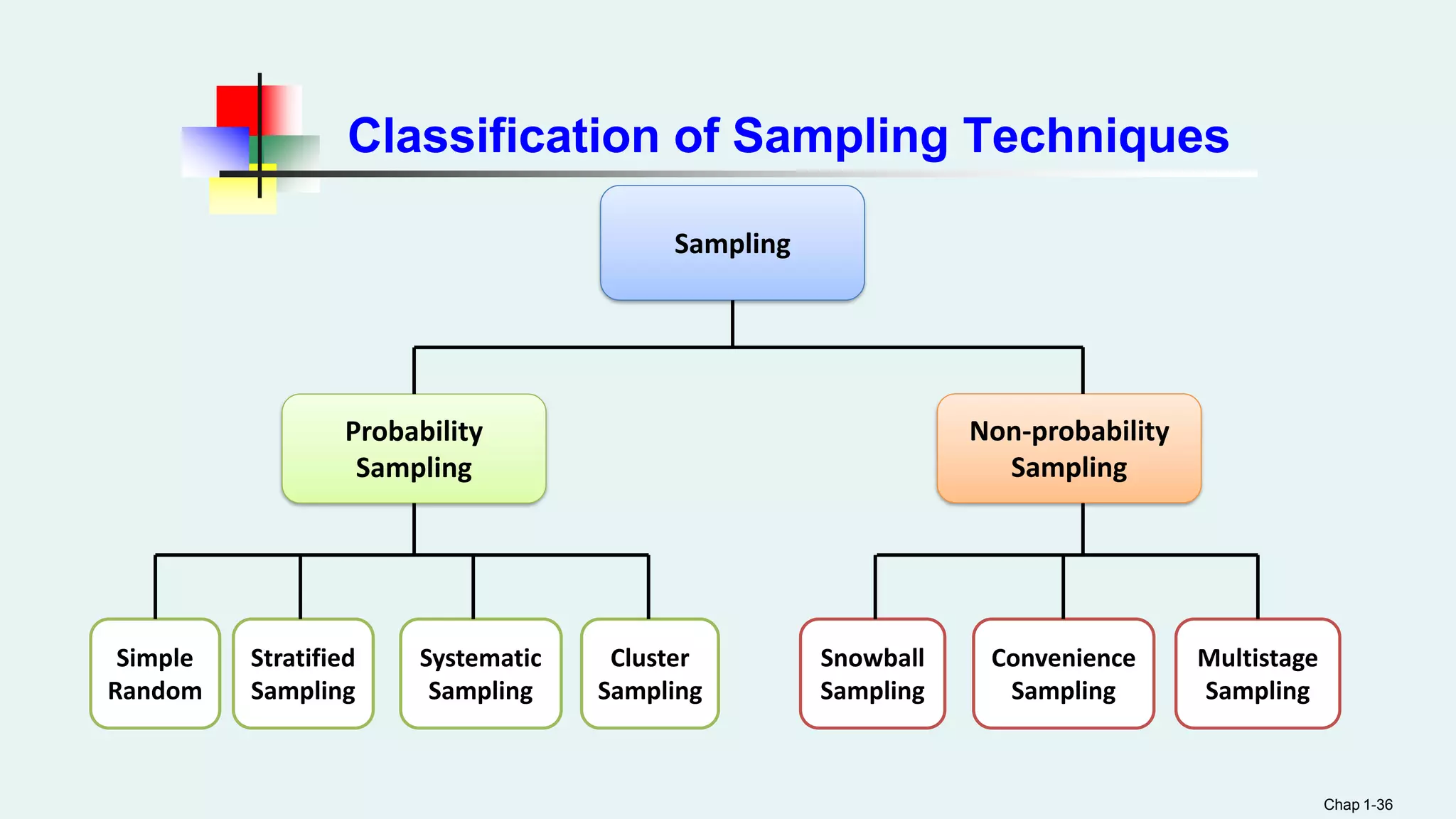 Classification of Sampling Techniques

Sampling

Probability Sampling

Non-probability Sampling

Simple Random

Stratified Sampling

Systematic Sampling

Cluster Sampling

Snowball Sampling

Convenience Sampling

Multistage Sampling

Chap 1-36